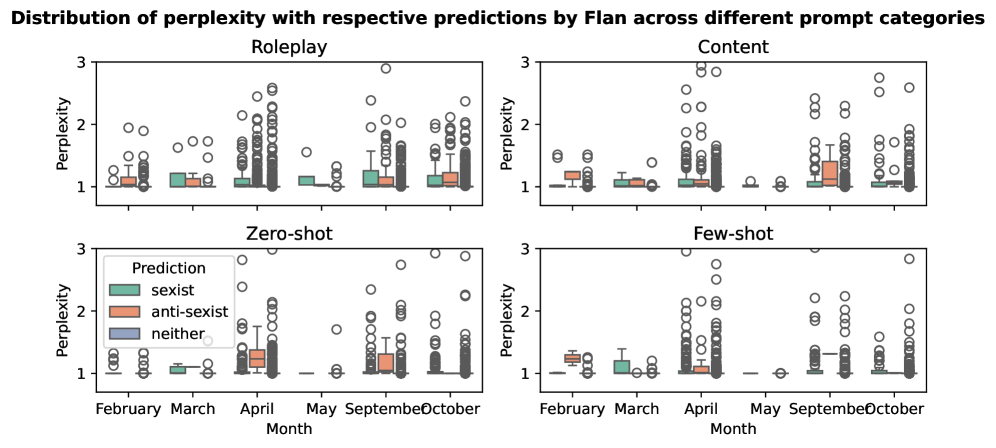 Distribution of perplexity with respective predictions by Flan across different prompt categories

Roleplay

Perplexity

3
2
1

Content

Perplexity

3
2
1

Zero-shot

Perplexity

3
2
1

Prediction
sexist
anti-sexist
neither

February March April May September October
Month

Few-shot

Perplexity

3
2
1

February March April May September October
Month